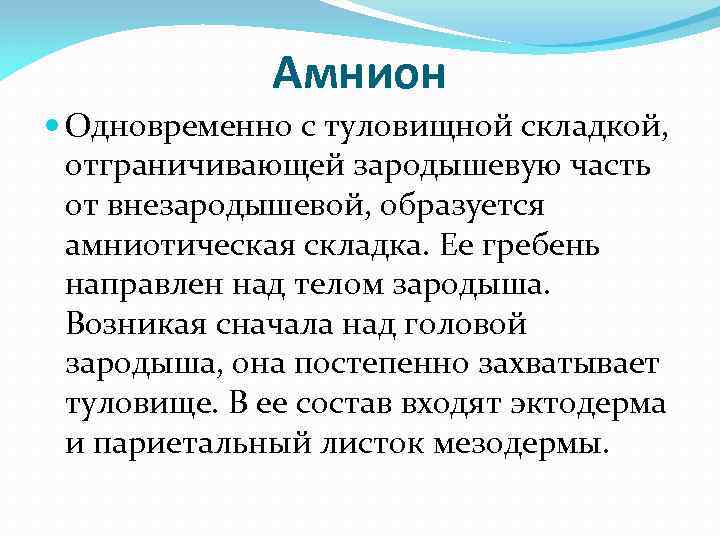 Амнион

Одновременно с туловищной складкой, отграничивающей зародышевую часть от внезародышевой, образуется амниотическая складка. Ее гребень направлен над телом зародыша. Возникая сначала над головой зародыша, она постепенно захватывает туловище. В ее состав входят эктодерма и париетальный листок мезодермы.